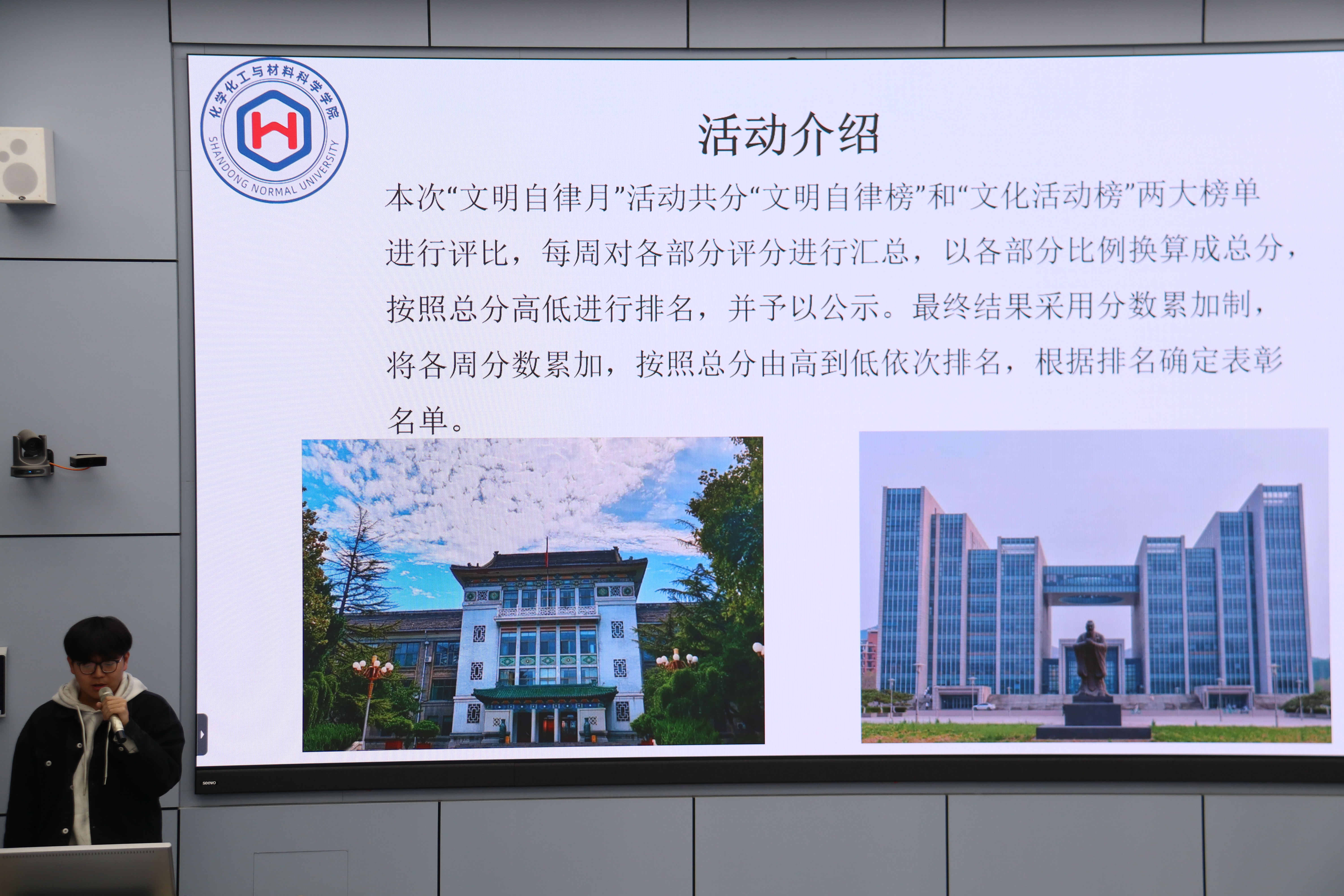 化学化工与材料科学学院
SHANDONG NORMAL UNIVERSITY

活动介绍

本次“文明自律月”活动共分“文明自律榜”和“文化活动榜”两大榜单进行评比，每周对各部分评分进行汇总，以各部分比例换算成总分，按照总分高低进行排名，并予以公示。最终结果采用分数累加制，将各周分数累加，按照总分由高到低依次排名，根据排名确定表彰名单。

seewo